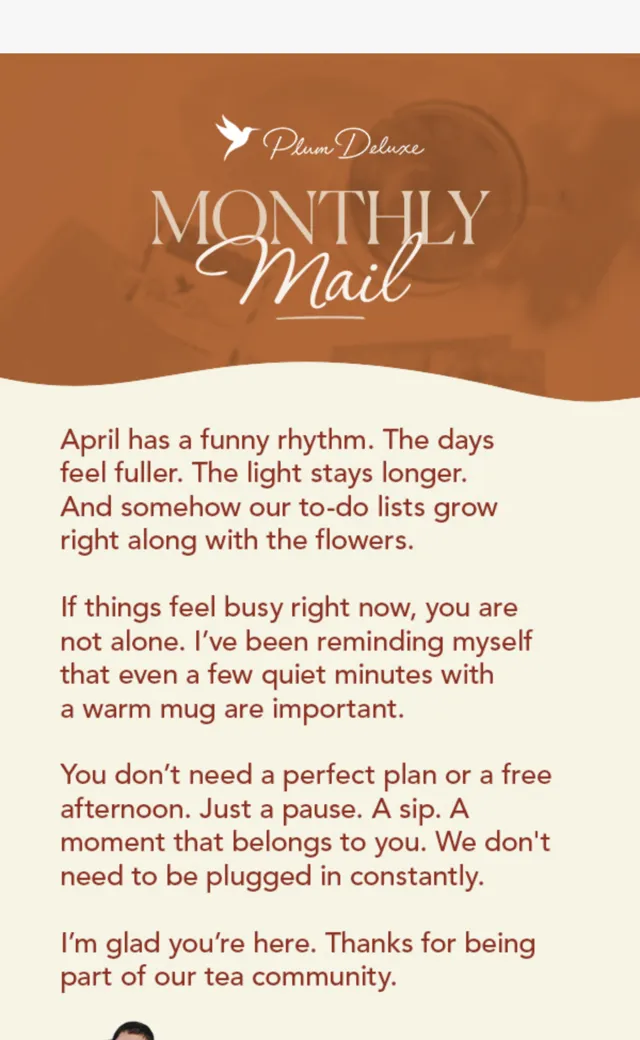 Plum Deluxe

MONTHLY
Mail

April has a funny rhythm. The days feel fuller. The light stays longer. And somehow our to-do lists grow right along with the flowers.

If things feel busy right now, you are not alone. I've been reminding myself that even a few quiet minutes with a warm mug are important.

You don't need a perfect plan or a free afternoon. Just a pause. A sip. A moment that belongs to you. We don't need to be plugged in constantly.

I'm glad you're here. Thanks for being part of our tea community.